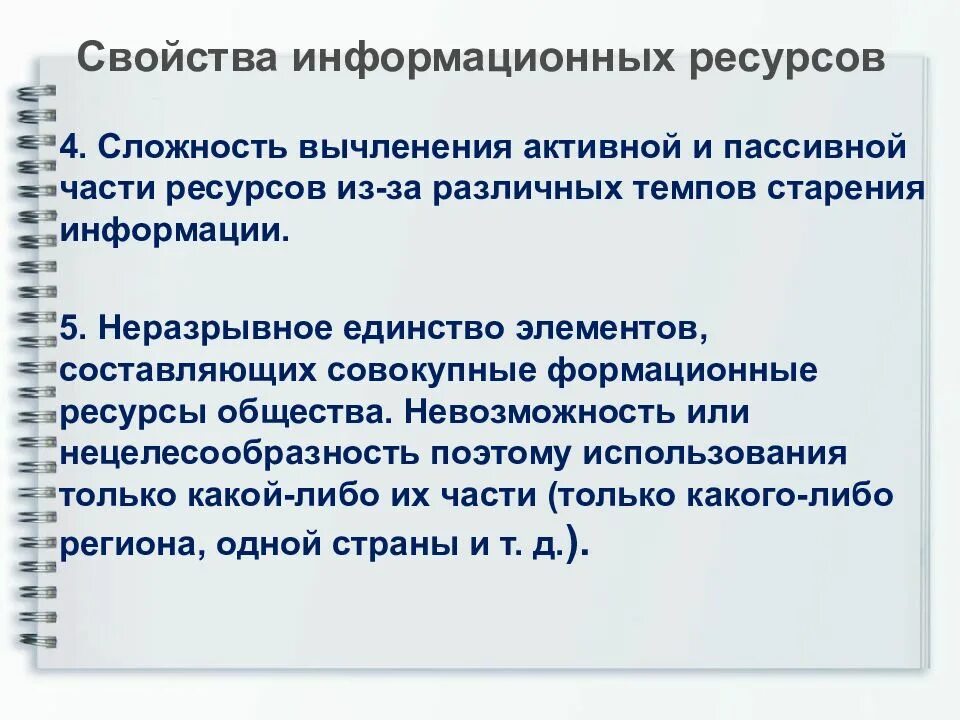 Свойства информационных ресурсов

4. Сложность вычленения активной и пассивной части ресурсов из-за различных темпов старения информации.

5. Неразрывное единство элементов, составляющих совокупные формационные ресурсы общества. Невозможность или нецелесообразность поэтому использования только какой-либо их части (только какого-либо региона, одной страны и т. д.).